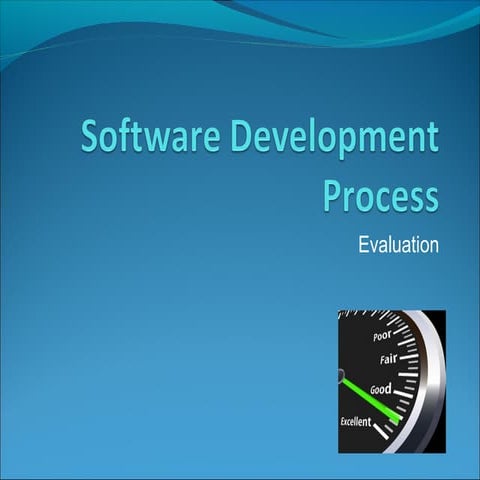 Software Development Process

Evaluation

Poor
Fair
Good
Excellent